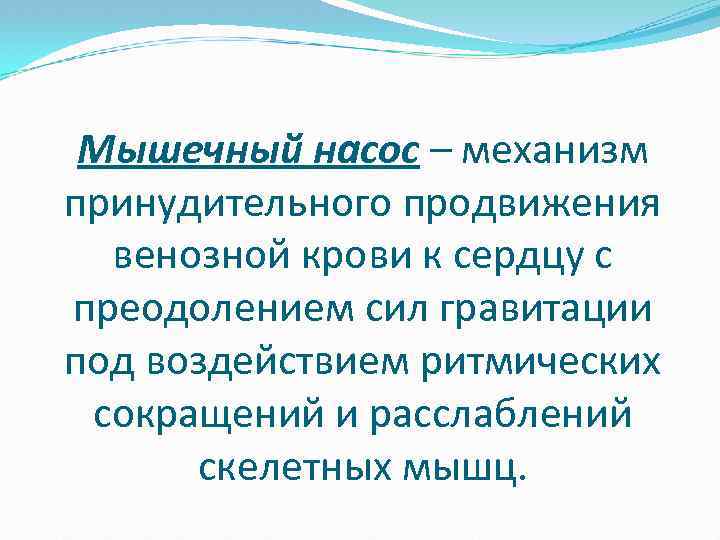 Мышечный насос – механизм принудительного продвижения венозной крови к сердцу с преодолением сил гравитации под воздействием ритмических сокращений и расслаблений скелетных мышц.